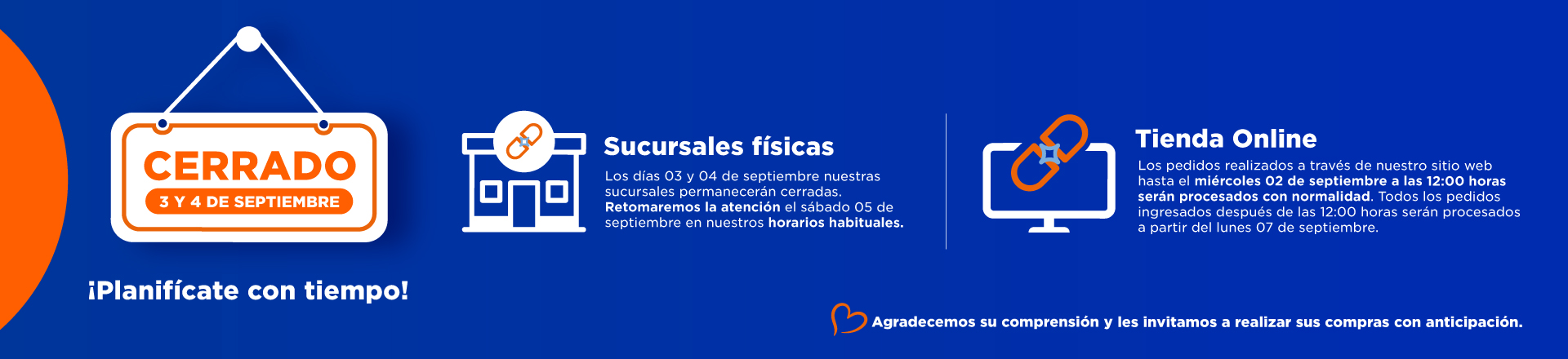 CERRADO
3 Y 4 DE SEPTIEMBRE

¡Planifícate con tiempo!

Sucursales físicas
Los días 03 y 04 de septiembre nuestras sucursales permanecerán cerradas. Retomaremos la atención el sábado 05 de septiembre en nuestros horarios habituales.

Tienda Online
Los pedidos realizados a través de nuestro sitio web hasta el miércoles 02 de septiembre a las 12:00 horas serán procesados con normalidad. Todos los pedidos ingresados después de las 12:00 horas serán procesados a partir del lunes 07 de septiembre.

Agradecemos su comprensión y les invitamos a realizar sus compras con anticipación.